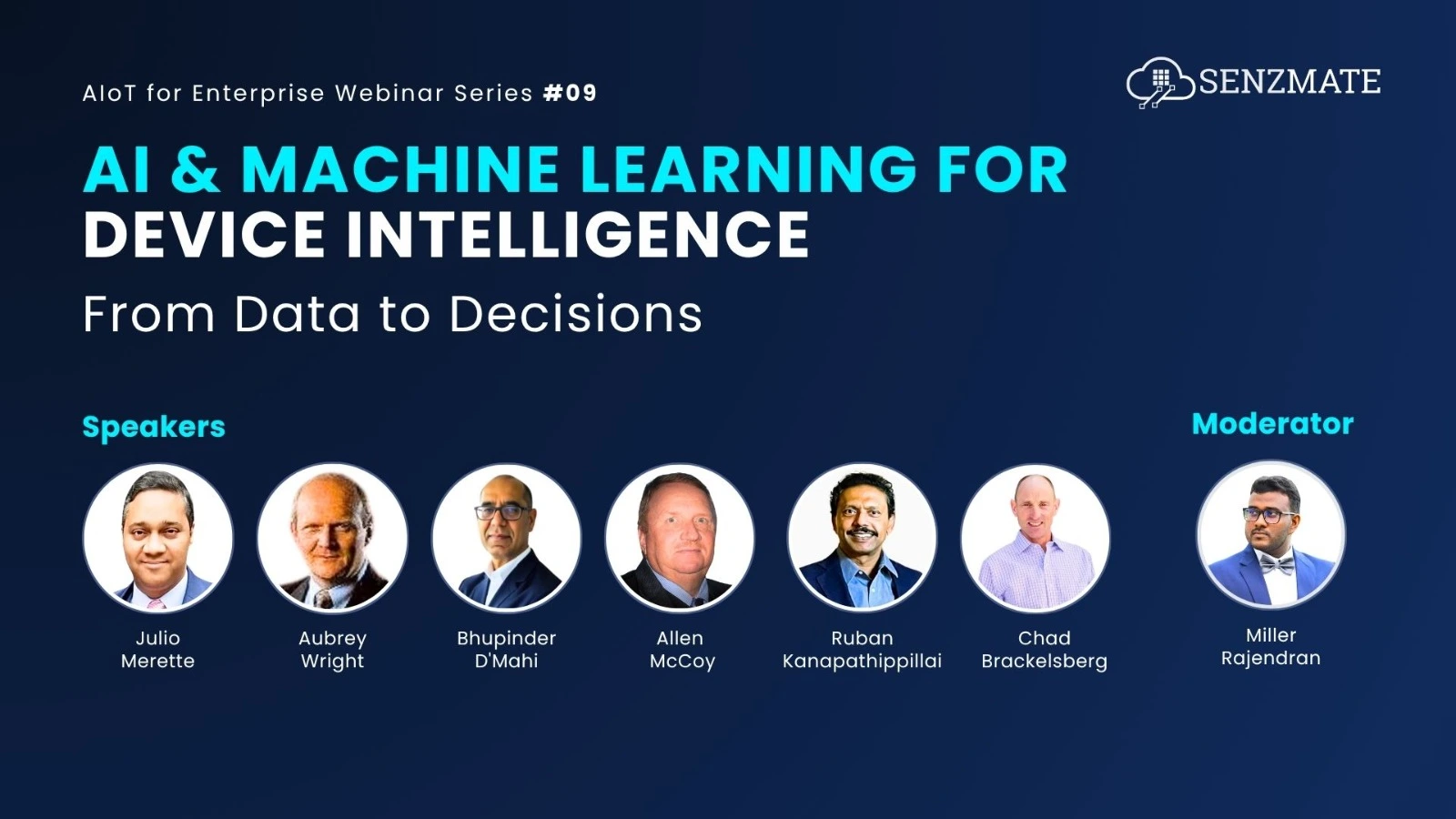 AIoT for Enterprise Webinar Series #09

SENZMATE

AI & MACHINE LEARNING FOR
DEVICE INTELLIGENCE

From Data to Decisions

Speakers

Julio
Merette

Aubrey
Wright

Bhupinder
D'Mahi

Allen
McCoy

Ruban
Kanapathippillai

Chad
Brackelsberg

Moderator

Miller
Rajendran